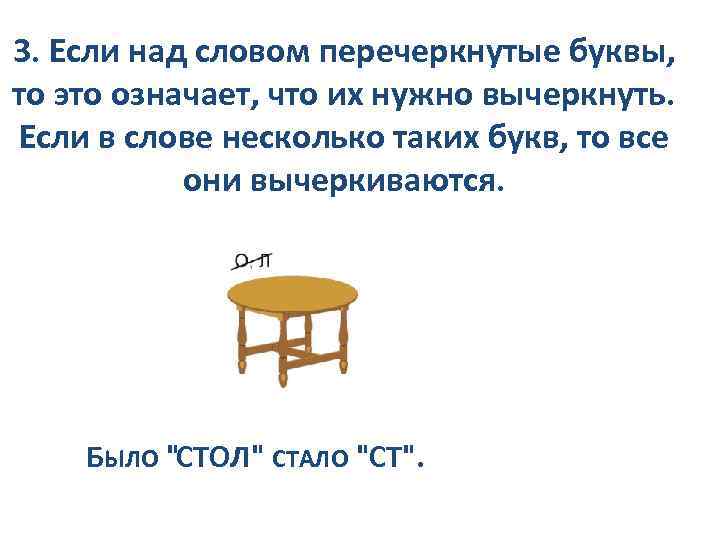 3. Если над словом перечеркнутые буквы, то это означает, что их нужно вычеркнуть. Если в слове несколько таких букв, то все они вычеркиваются.

О, Л

Было "СТОЛ" стало "СТ".